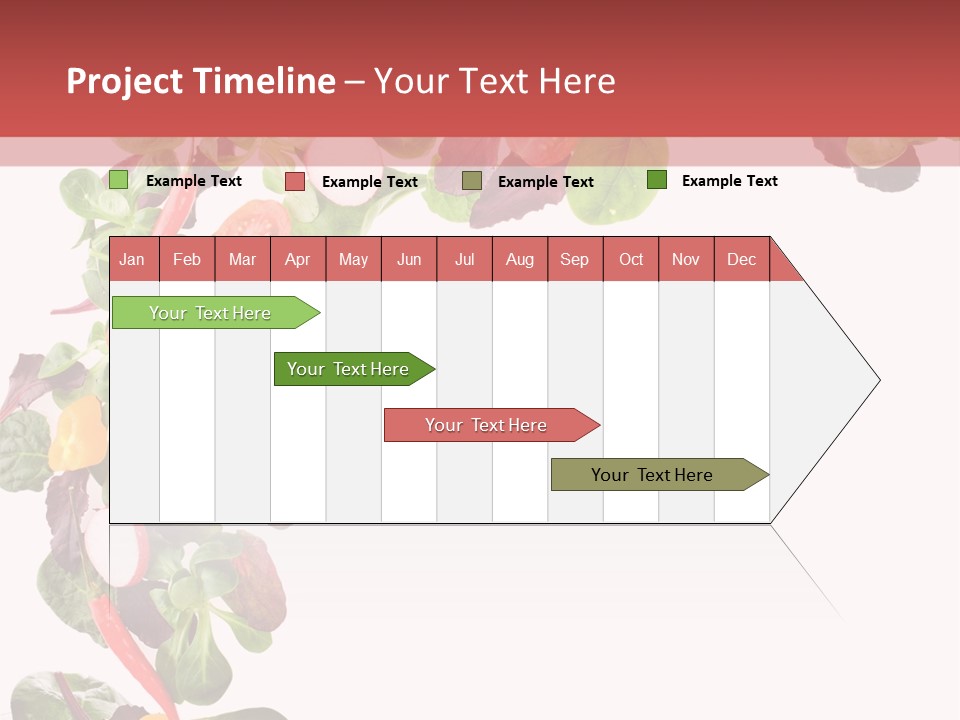 Project Timeline – Your Text Here

Example Text Example Text Example Text Example Text

| Jan | Feb | Mar | Apr | May | Jun | Jul | Aug | Sep | Oct | Nov | Dec |
|---|---|---|---|---|---|---|---|---|---|---|---|

Your Text Here

Your Text Here

Your Text Here

Your Text Here